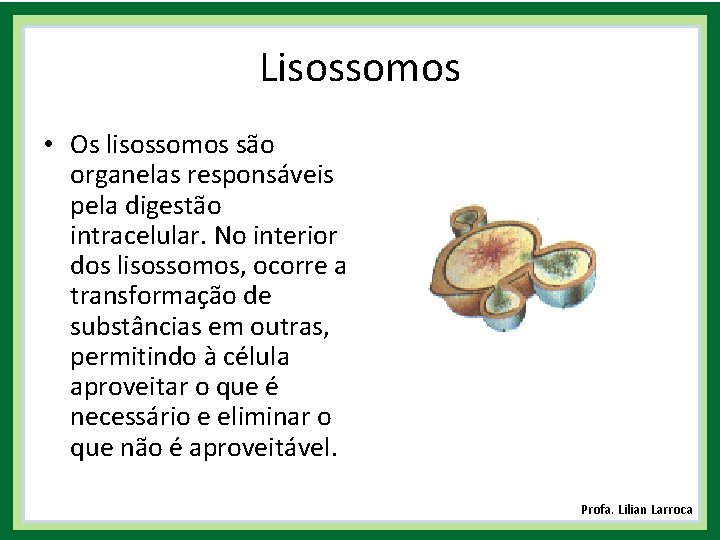 Lisossomos

• Os lisossomos são organelas responsáveis pela digestão intracelular. No interior dos lisossomos, ocorre a transformação de substâncias em outras, permitindo à célula aproveitar o que é necessário e eliminar o que não é aproveitável.

Profa. Lilian Larroca